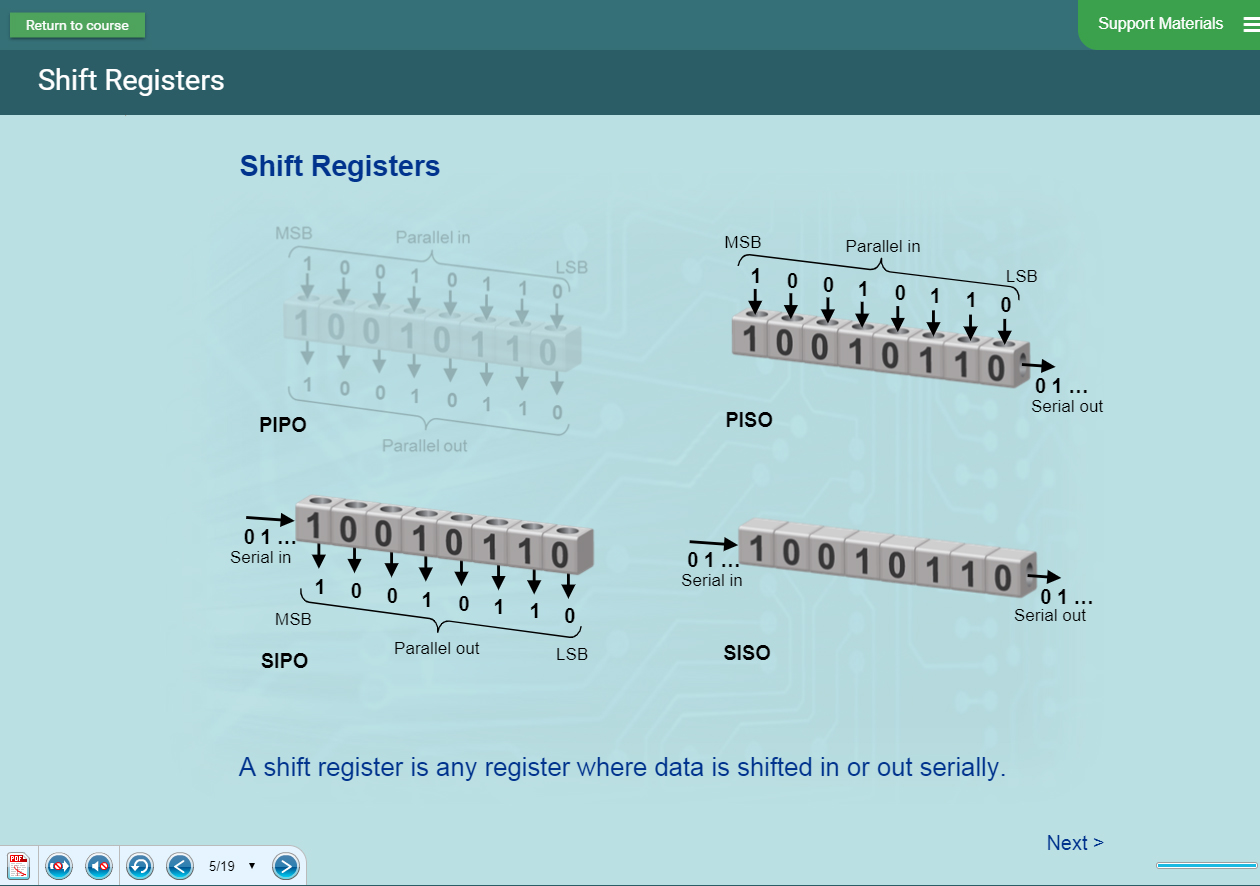 Return to course

Support Materials

Shift Registers

Shift Registers

MSB
Parallel in
LSB
1 0 0 1 0 1 1 0
1 0 0 1 0 1 1 0
1 0 0 1 0 1 1 0
PIPO
Parallel out

MSB
Parallel in
LSB
1 0 0 1 0 1 1 0
1 0 0 1 0 1 1 0
0 1 …
Serial out
PISO

0 1 …
Serial in
1 0 0 1 0 1 1 0
1 0 0 1 0 1 1 0
MSB
Parallel out
LSB
SIPO

0 1 …
Serial in
1 0 0 1 0 1 1 0
0 1 …
Serial out
SISO

A shift register is any register where data is shifted in or out serially.

Next >

5/19